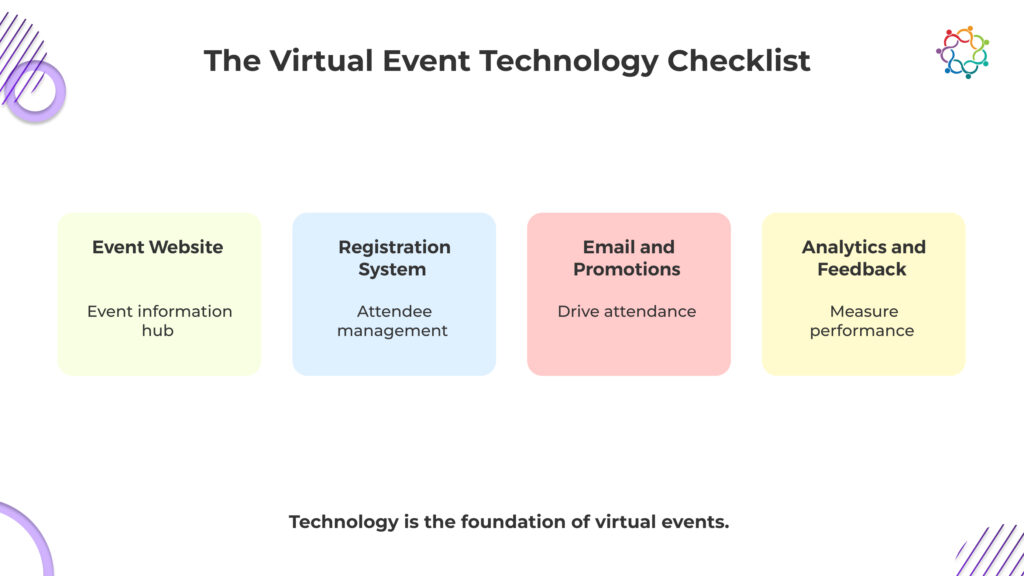 The Virtual Event Technology Checklist

Event Website

Event information hub

Registration System

Attendee management

Email and Promotions

Drive attendance

Analytics and Feedback

Measure performance

Technology is the foundation of virtual events.